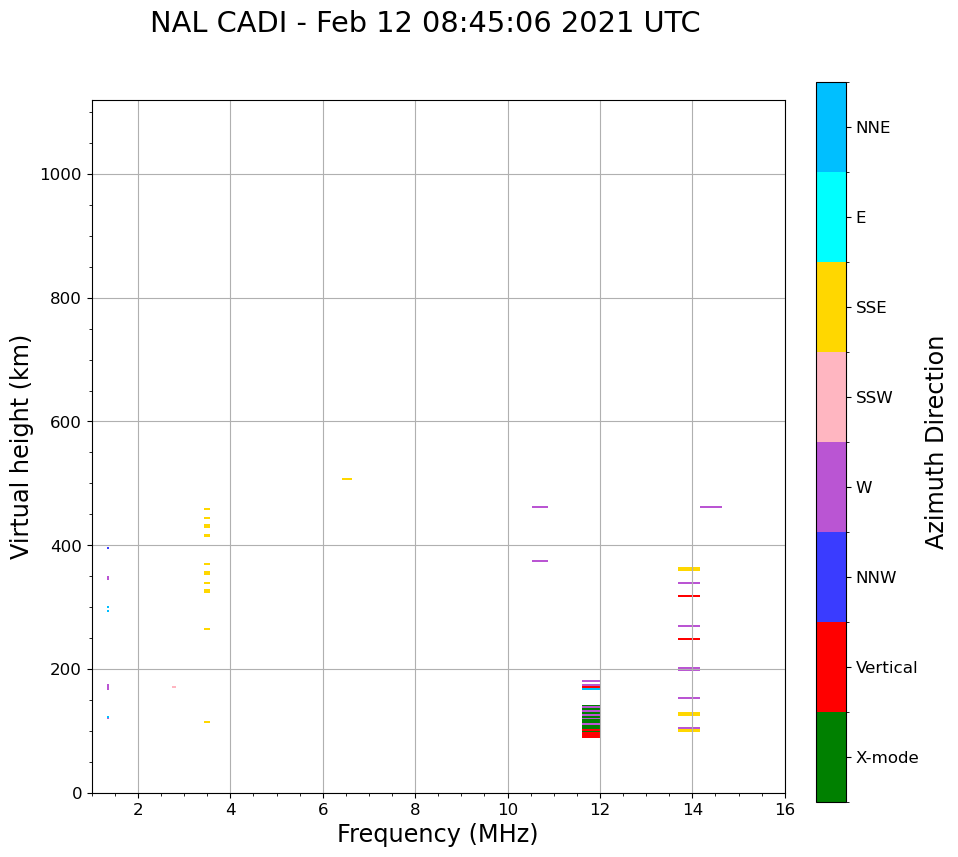 NAL CADI - Feb 12 08:45:06 2021 UTC

Virtual height (km)

1000
800
600
400
200
0

2
4
6
8
10
12
14
16

Frequency (MHz)

NNE
E
SSE
SSW
W
NNW
Vertical
X-mode

Azimuth Direction